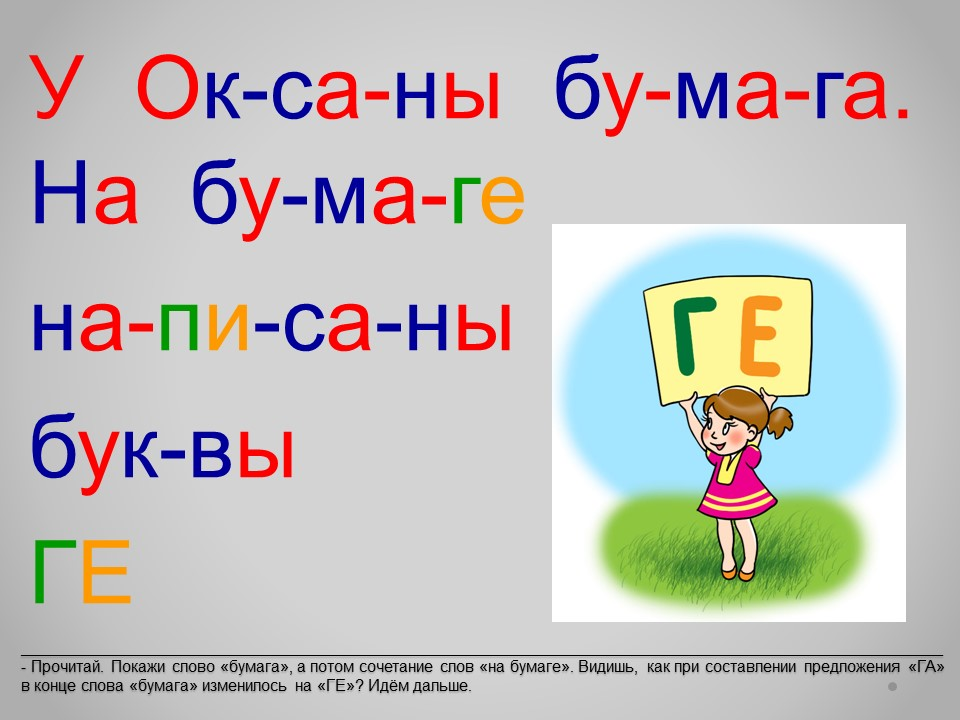 У Ок-са-ны бу-ма-га.
На бу-ма-ге
на-пи-са-ны
бук-вы
ГЕ

ГЕ

- Прочитай. Покажи слово «бумага», а потом сочетание слов «на бумаге». Видишь, как при составлении предложения «ГА» в конце слова «бумага» изменилось на «ГЕ»? Идём дальше.